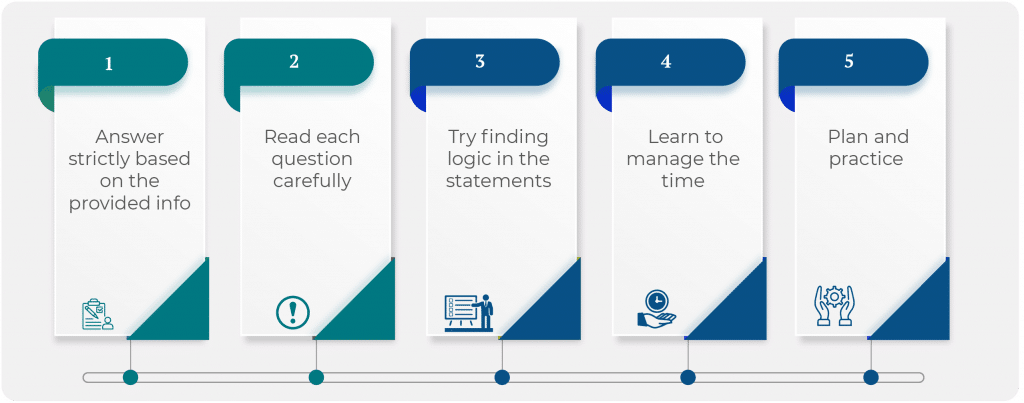 1

Answer strictly based on the provided info

2

Read each question carefully

3

Try finding logic in the statements

4

Learn to manage the time

5

Plan and practice